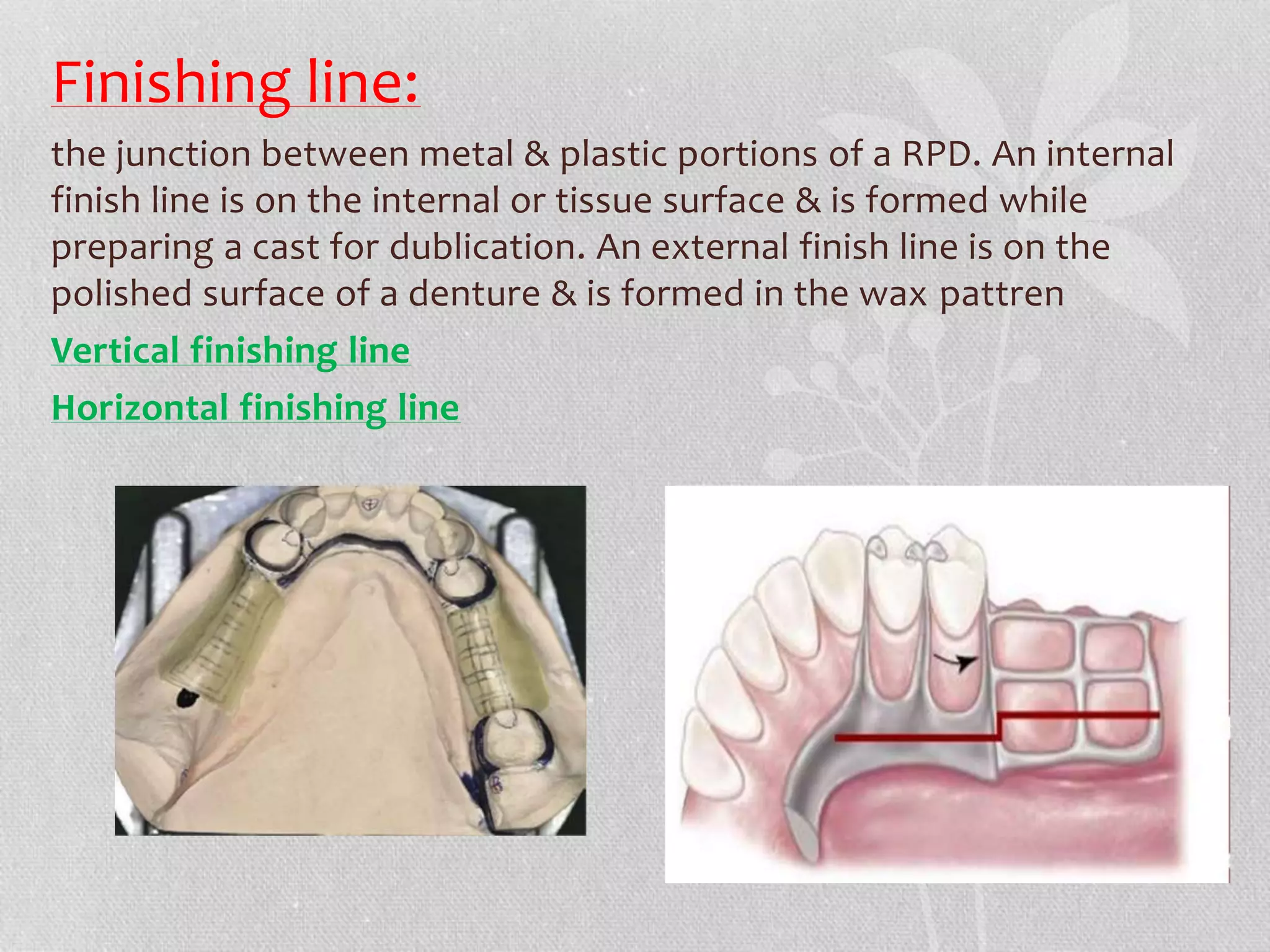 Finishing line:

the junction between metal & plastic portions of a RPD. An internal finish line is on the internal or tissue surface & is formed while preparing a cast for dublication. An external finish line is on the polished surface of a denture & is formed in the wax pattren

Vertical finishing line

Horizontal finishing line